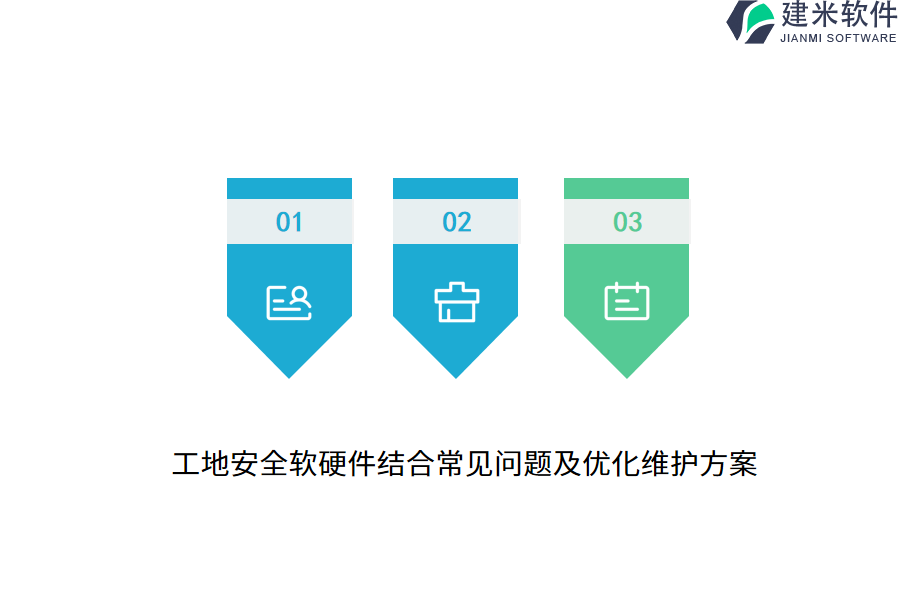 建米软件
JIANMI SOFTWARE

01

02

03

工地安全软硬件结合常见问题及优化维护方案